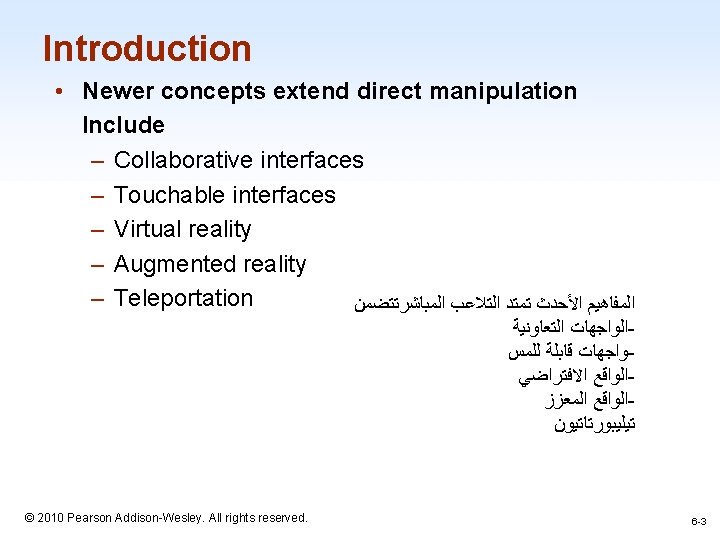 Introduction

• Newer concepts extend direct manipulation Include
– Collaborative interfaces
– Touchable interfaces
– Virtual reality
– Augmented reality
– Teleportation

المفاهيم الأحدث تمتد التلاعب المباشرتتضمن
-الواجهات التعاونية
-واجهات قابلة للمس
-الواقع الافتراضي
-الواقع المعزز
تيليبورتاتيون

© 2010 Pearson Addison-Wesley. All rights reserved.

6-3